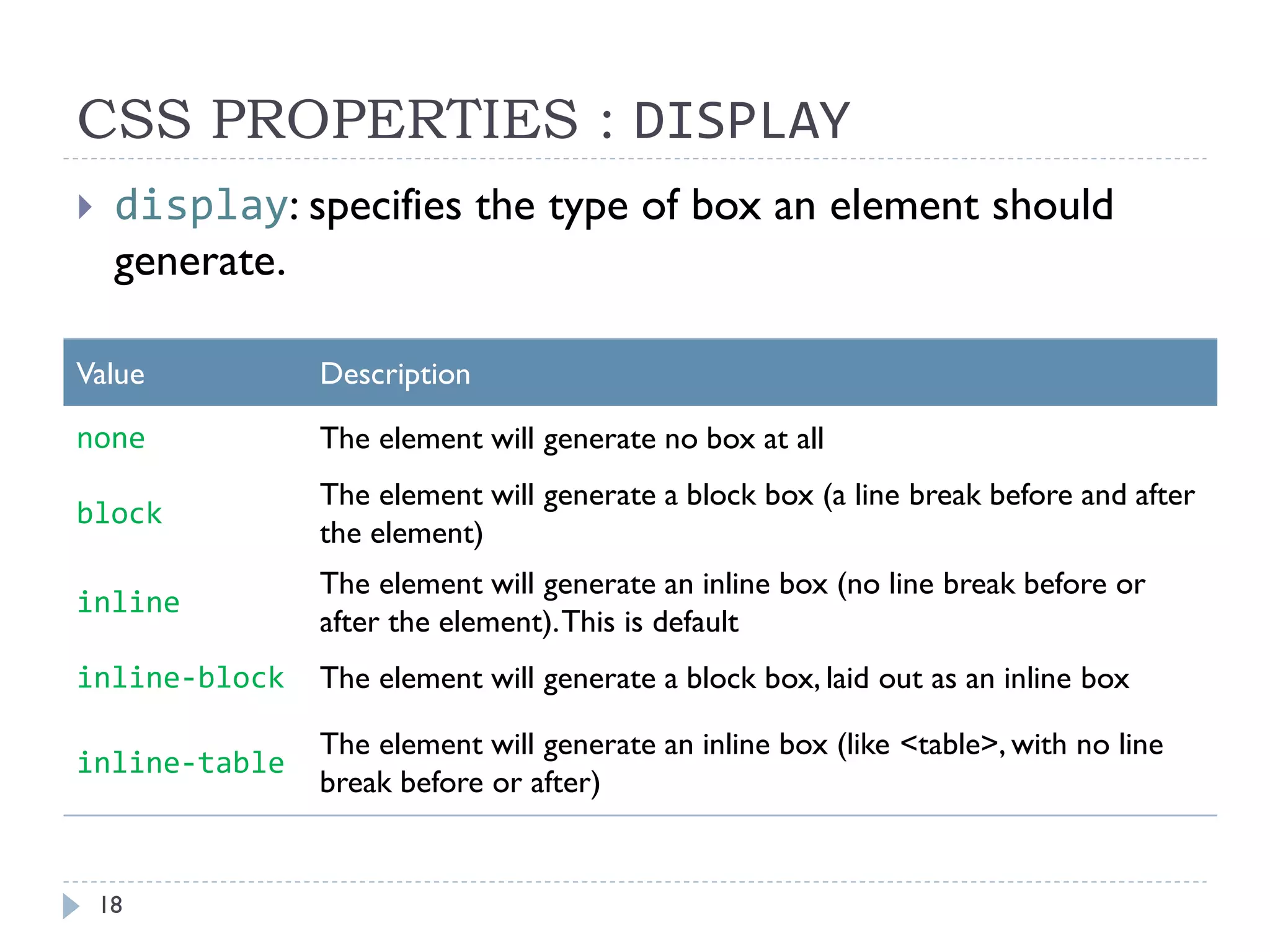 CSS PROPERTIES : DISPLAY

display: specifies the type of box an element should generate.

| Value | Description |
|---|---|
| none | The element will generate no box at all |
| block | The element will generate a block box (a line break before and after the element) |
| inline | The element will generate an inline box (no line break before or after the element). This is default |
| inline-block | The element will generate a block box, laid out as an inline box |
| inline-table | The element will generate an inline box (like <table>, with no line break before or after) |

18